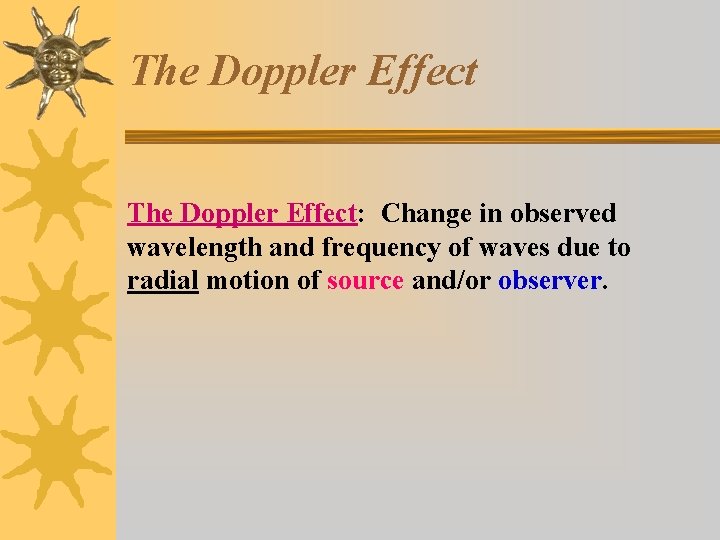 The Doppler Effect

The Doppler Effect: Change in observed wavelength and frequency of waves due to radial motion of source and/or observer.